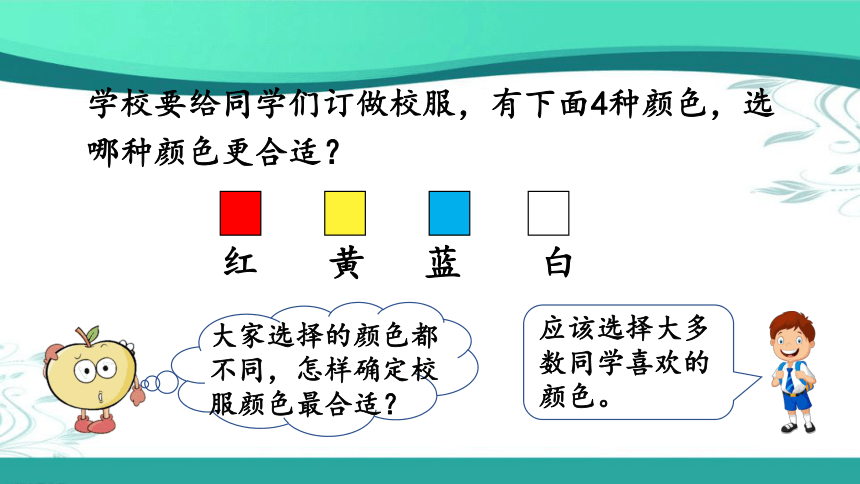 学校要给同学们订做校服，有下面4种颜色，选哪种颜色更合适？

红　黄　蓝　白

大家选择的颜色都不同，怎样确定校服颜色最合适？

应该选择大多数同学喜欢的颜色。